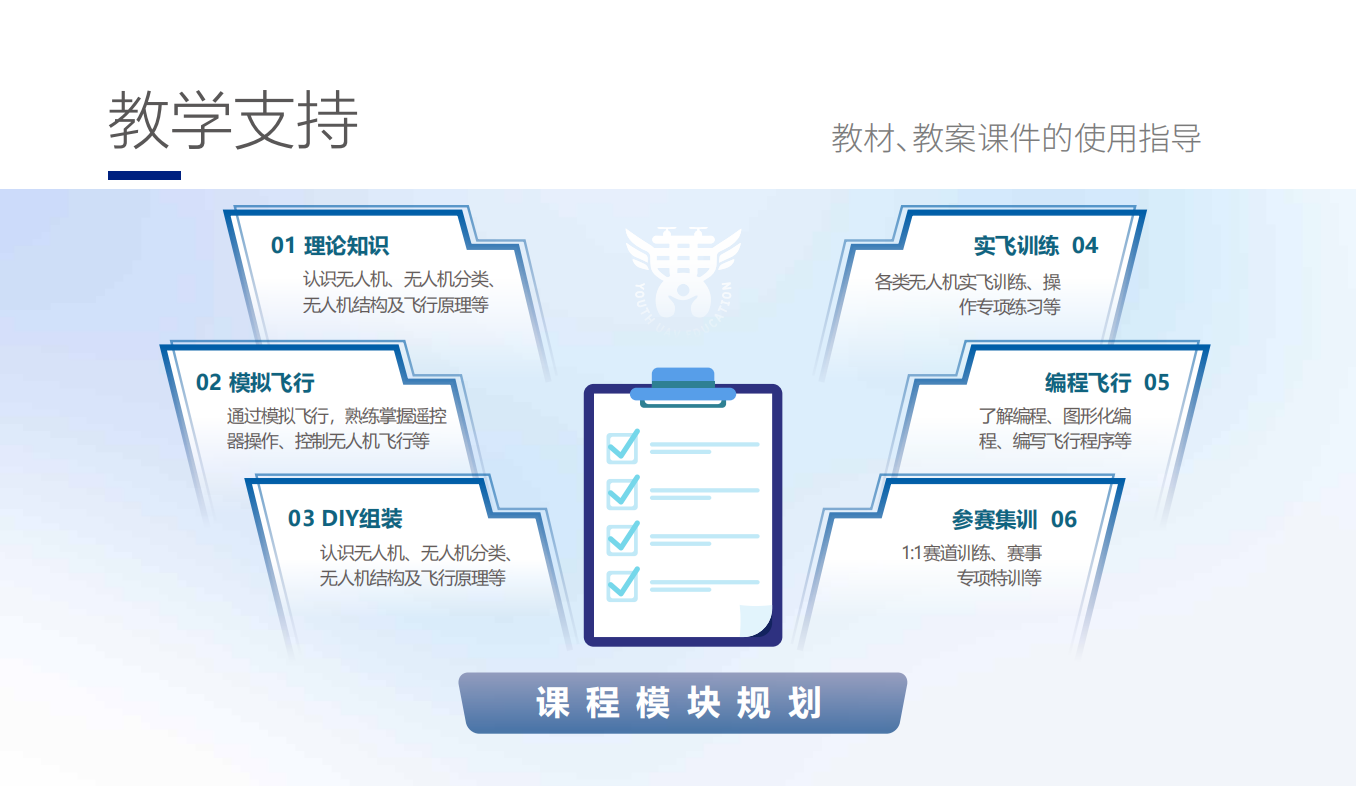 教学支持

教材、教案课件的使用指导

01 理论知识
认识无人机、无人机分类、无人机结构及飞行原理等

02 模拟飞行
通过模拟飞行，熟练掌握遥控器操作、控制无人机飞行等

03 DIY组装
认识无人机、无人机分类、无人机结构及飞行原理等

实飞训练 04
各类无人机实飞训练、操作专项练习等

编程飞行 05
了解编程、图形化编程、编写飞行程序等

参赛集训 06
1:1赛道训练、赛事专项特训等

课程模块规划